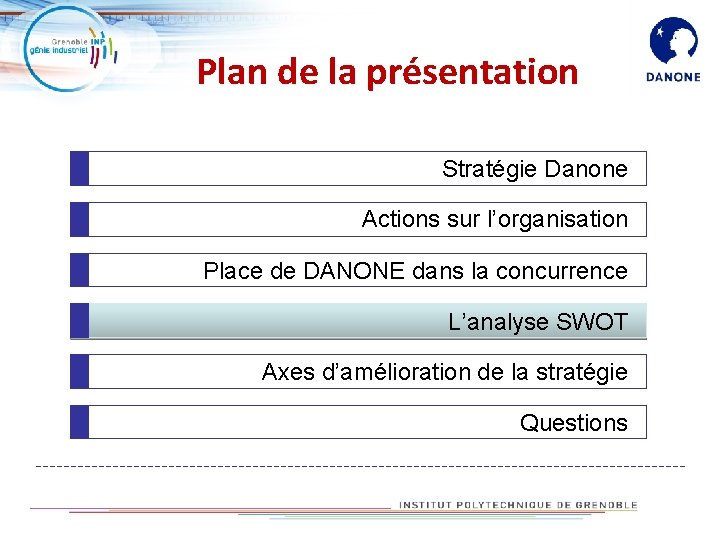 Grenoble INP
génie industriel

Plan de la présentation

DANONE

Stratégie Danone

Actions sur l'organisation

Place de DANONE dans la concurrence

L'analyse SWOT

Axes d'amélioration de la stratégie

Questions

INSTITUT POLYTECHNIQUE DE GRENOBLE